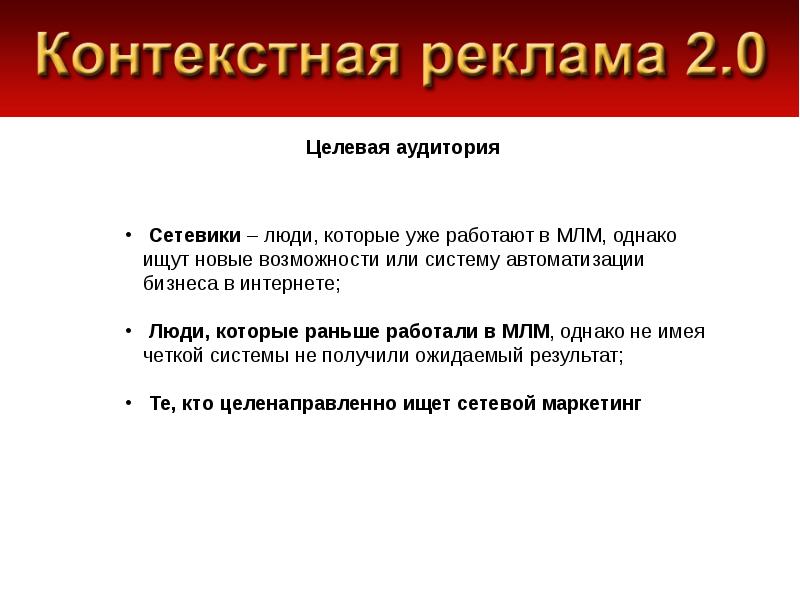 Контекстная реклама 2.0

Целевая аудитория

• Сетевики – люди, которые уже работают в МЛМ, однако ищут новые возможности или систему автоматизации бизнеса в интернете;

• Люди, которые раньше работали в МЛМ, однако не имея четкой системы не получили ожидаемый результат;

• Те, кто целенаправленно ищет сетевой маркетинг